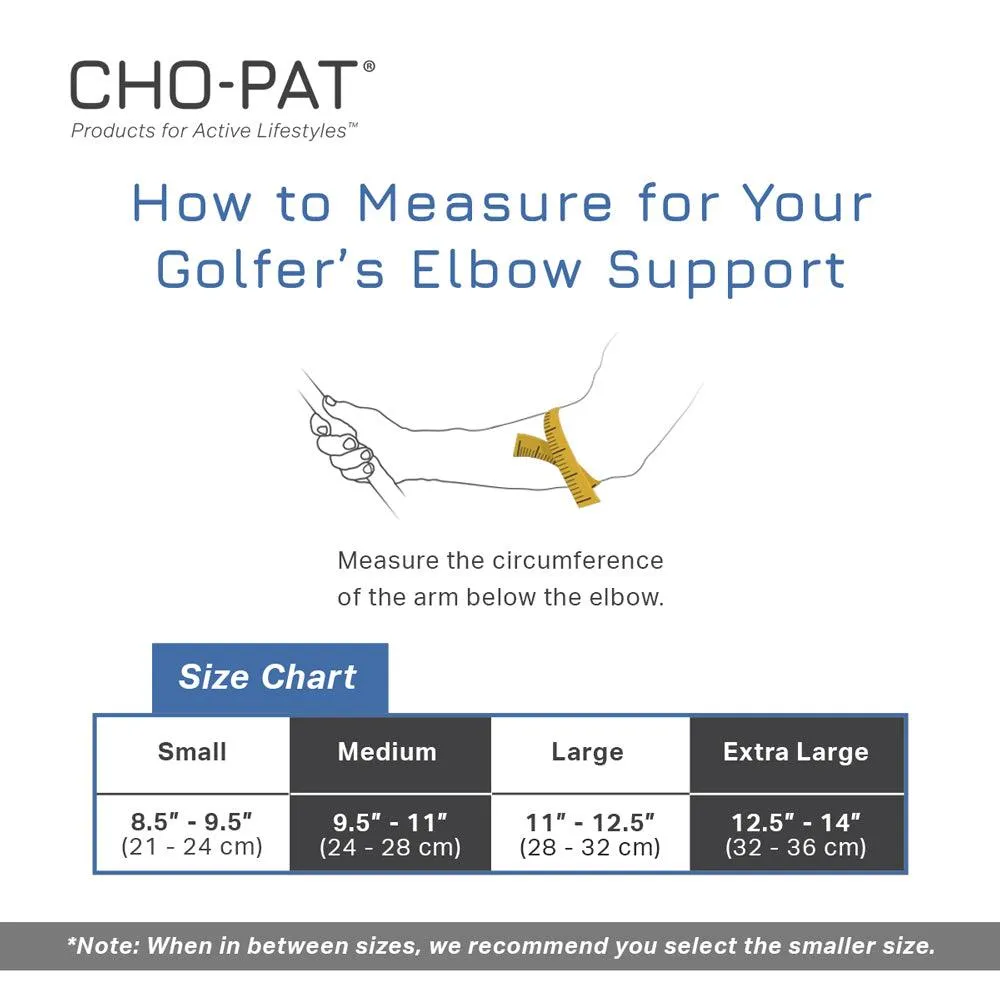 CHO-PAT®
Products for Active Lifestyles™

How to Measure for Your Golfer's Elbow Support

Measure the circumference of the arm below the elbow.

Size Chart

| Small | Medium | Large | Extra Large |
|---|---|---|---|
| 8.5" - 9.5" (21 - 24 cm) | 9.5" - 11" (24 - 28 cm) | 11" - 12.5" (28 - 32 cm) | 12.5" - 14" (32 - 36 cm) |

*Note: When in between sizes, we recommend you select the smaller size.